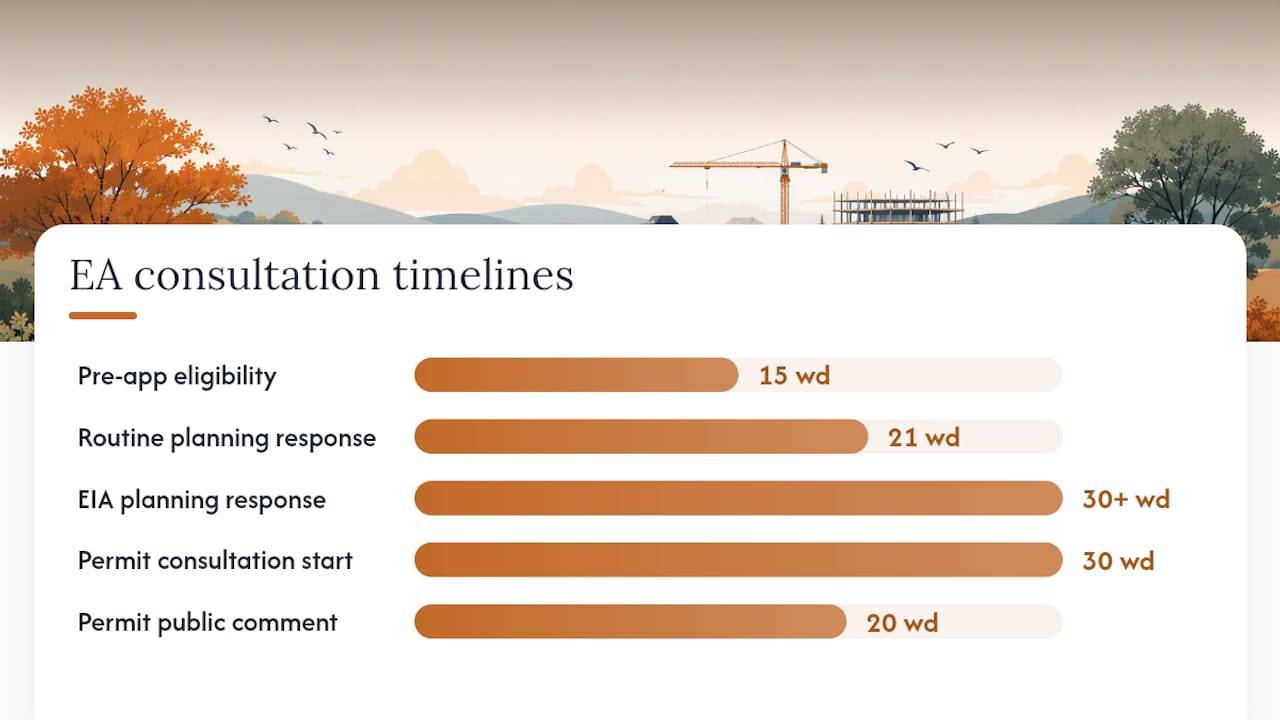 EA consultation timelines

Pre-app eligibility 15 wd

Routine planning response 21 wd

EIA planning response 30+ wd

Permit consultation start 30 wd

Permit public comment 20 wd